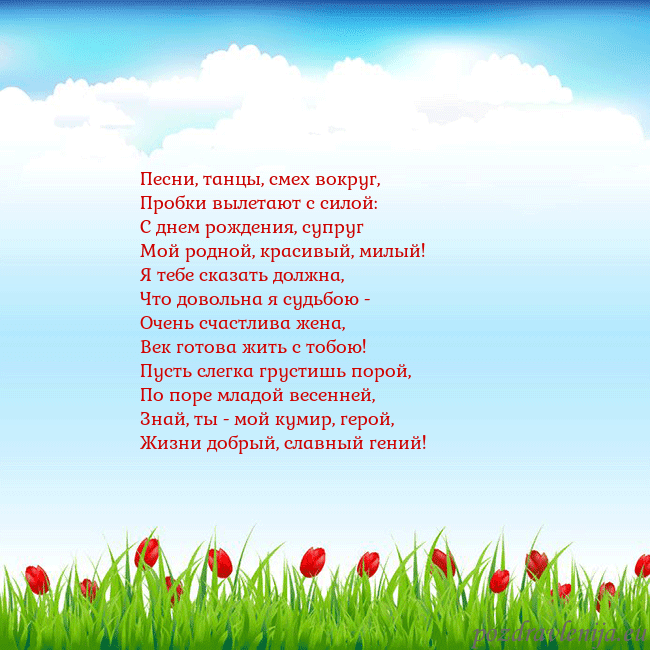 Песни, танцы, смех вокруг,
Пробки вылетают с силой:
С днем рождения, супруг
Мой родной, красивый, милый!
Я тебе сказать должна,
Что довольна я судьбою -
Очень счастлива жена,
Век готова жить с тобою!
Пусть слегка грустишь порой,
По поре младой весенней,
Знай, ты - мой кумир, герой,
Жизни добрый, славный гений!

pozdravlenija.eu